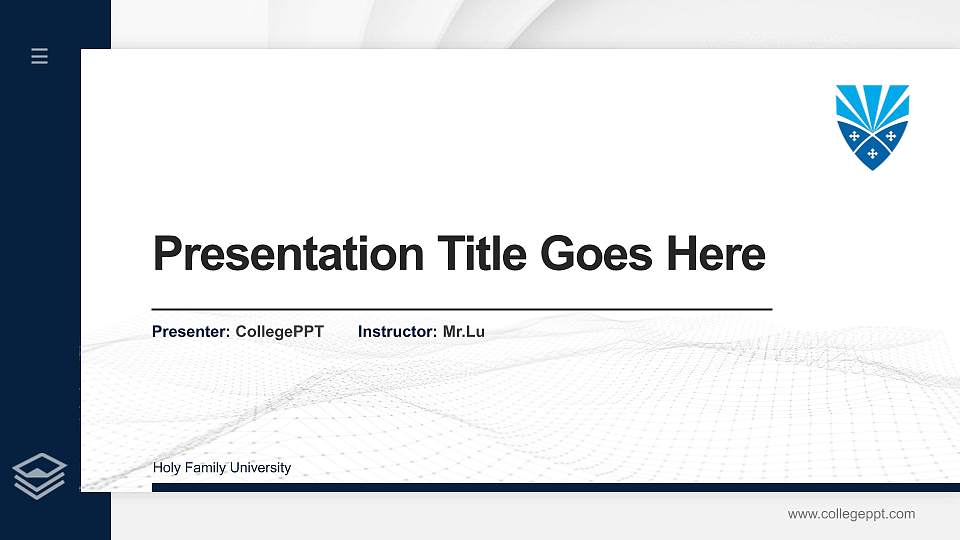 Presentation Title Goes Here

Presenter: CollegePPT Instructor: Mr.Lu

Holy Family University

www.collegeppt.com